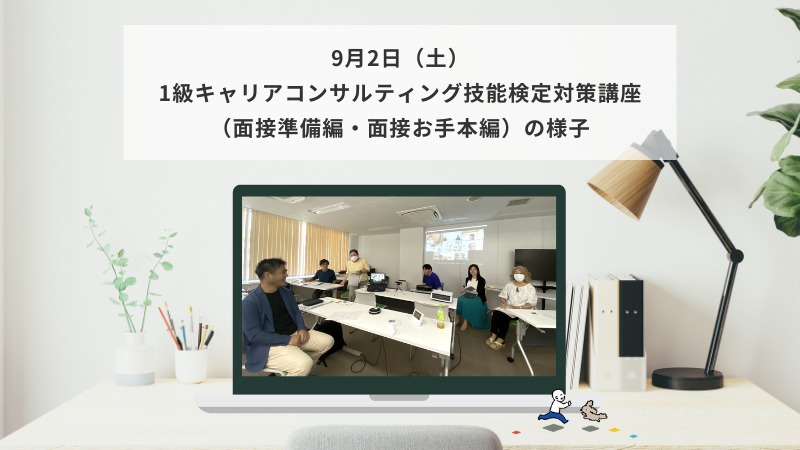 9月2日（土）
1級キャリアコンサルティング技能検定対策講座
（面接準備編・面接お手本編）の様子